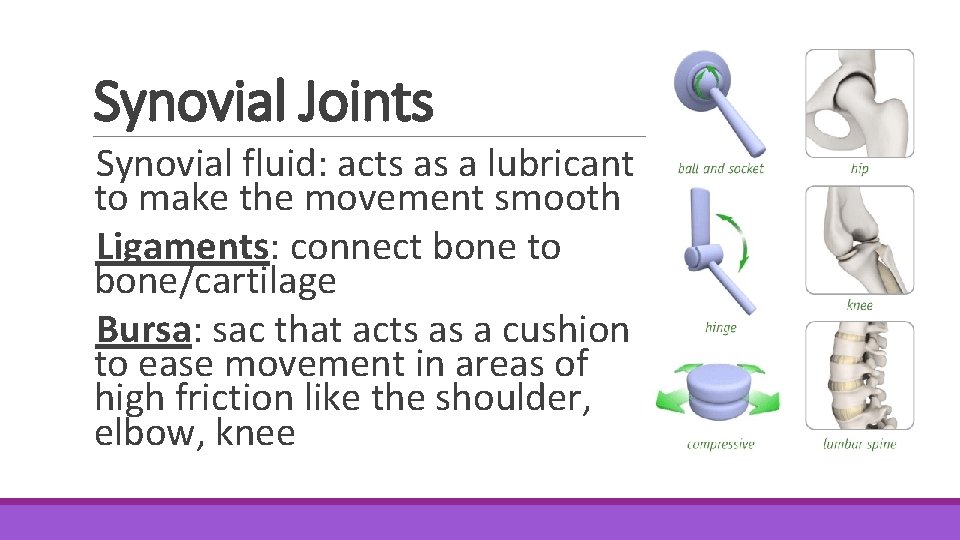 Synovial Joints

Synovial fluid: acts as a lubricant to make the movement smooth

Ligaments: connect bone to bone/cartilage

Bursa: sac that acts as a cushion to ease movement in areas of high friction like the shoulder, elbow, knee

ball and socket

hip

hinge

knee

compressive

lumbar spine